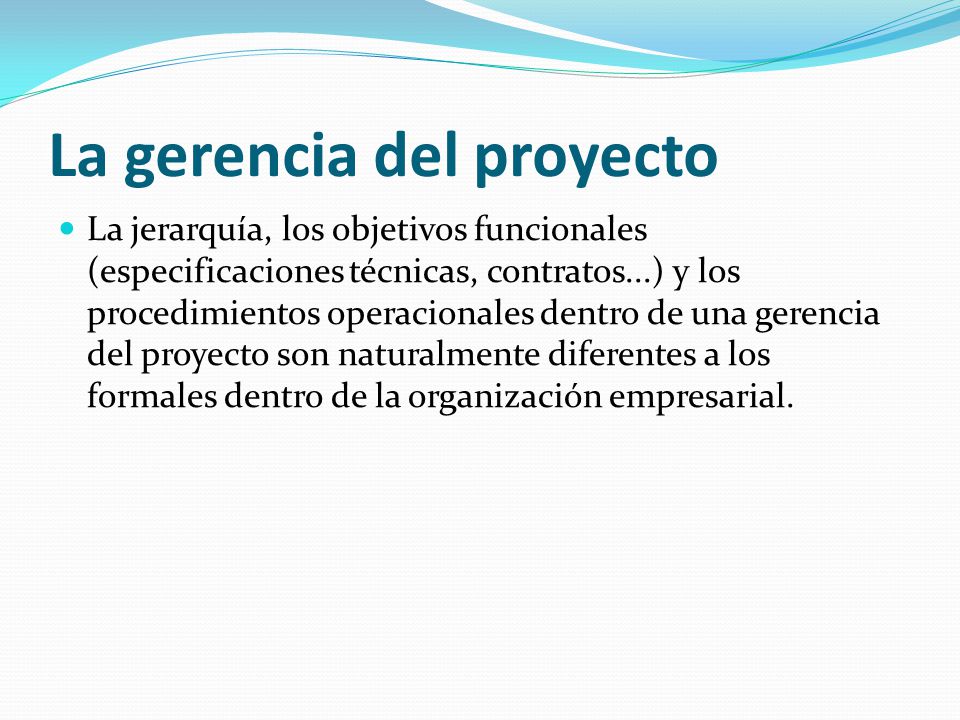 La gerencia del proyecto

La jerarquía, los objetivos funcionales (especificaciones técnicas, contratos…) y los procedimientos operacionales dentro de una gerencia del proyecto son naturalmente diferentes a los formales dentro de la organización empresarial.